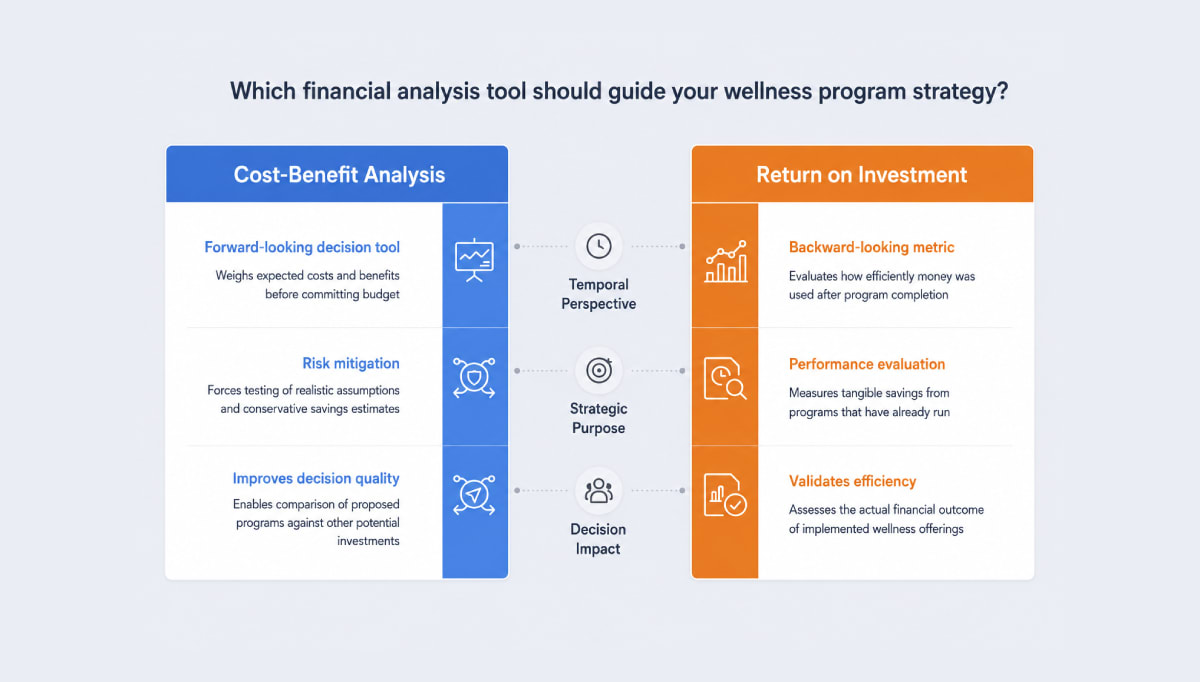 Which financial analysis tool should guide your wellness program strategy?

Cost-Benefit Analysis

Forward-looking decision tool
Weighs expected costs and benefits before committing budget

Risk mitigation
Forces testing of realistic assumptions and conservative savings estimates

Improves decision quality
Enables comparison of proposed programs against other potential investments

Temporal Perspective

Strategic Purpose

Decision Impact

Return on Investment

Backward-looking metric
Evaluates how efficiently money was used after program completion

Performance evaluation
Measures tangible savings from programs that have already run

Validates efficiency
Assesses the actual financial outcome of implemented wellness offerings